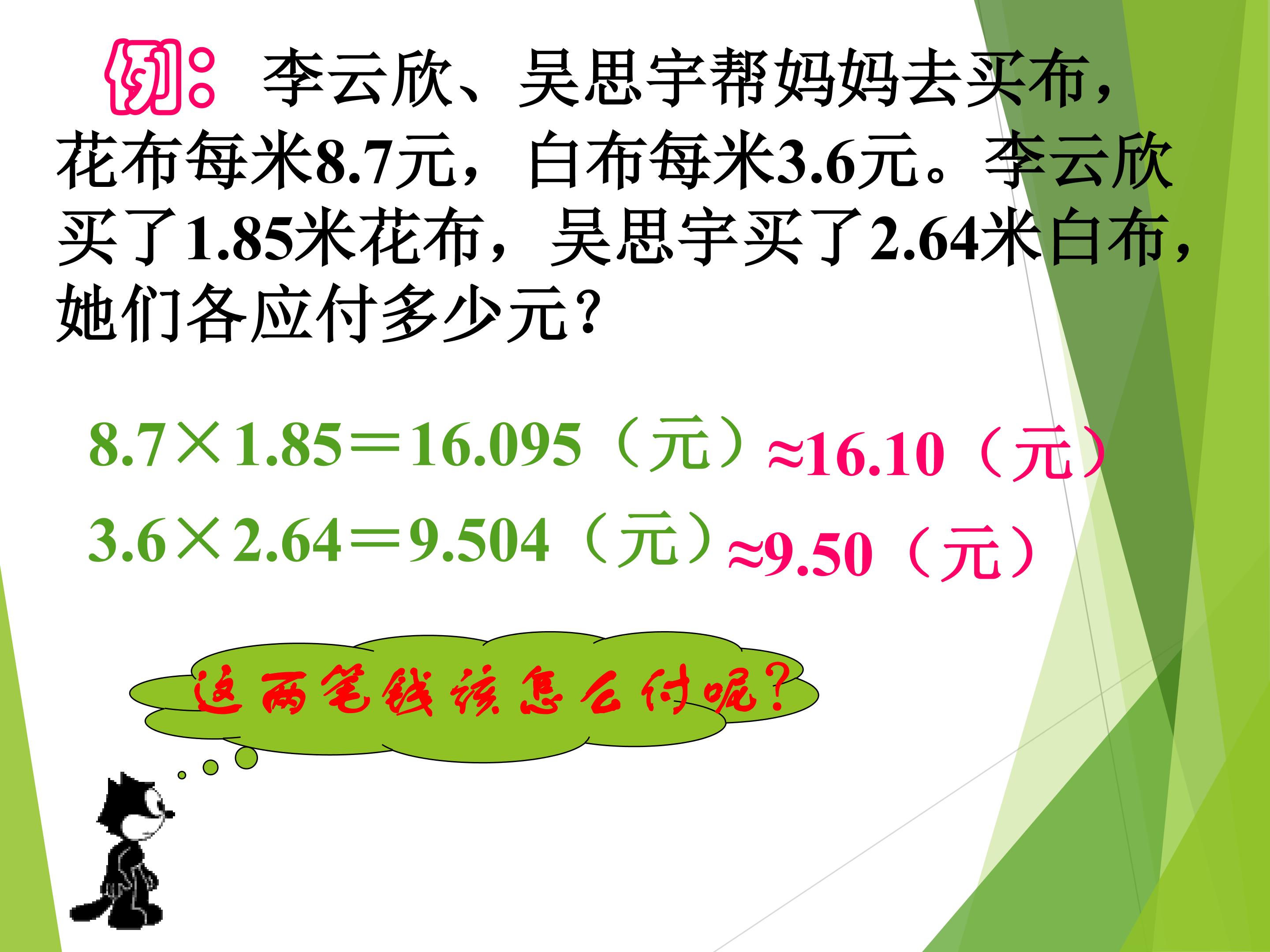 例：李云欣、吴思宇帮妈妈去买布，花布每米8.7元，白布每米3.6元。李云欣买了1.85米花布，吴思宇买了2.64米白布，她们各应付多少元？

$8.7 \times 1.85 = 16.095$（元）$\approx 16.10$（元）

$3.6 \times 2.64 = 9.504$（元）$\approx 9.50$（元）

这两笔钱该怎么付呢？